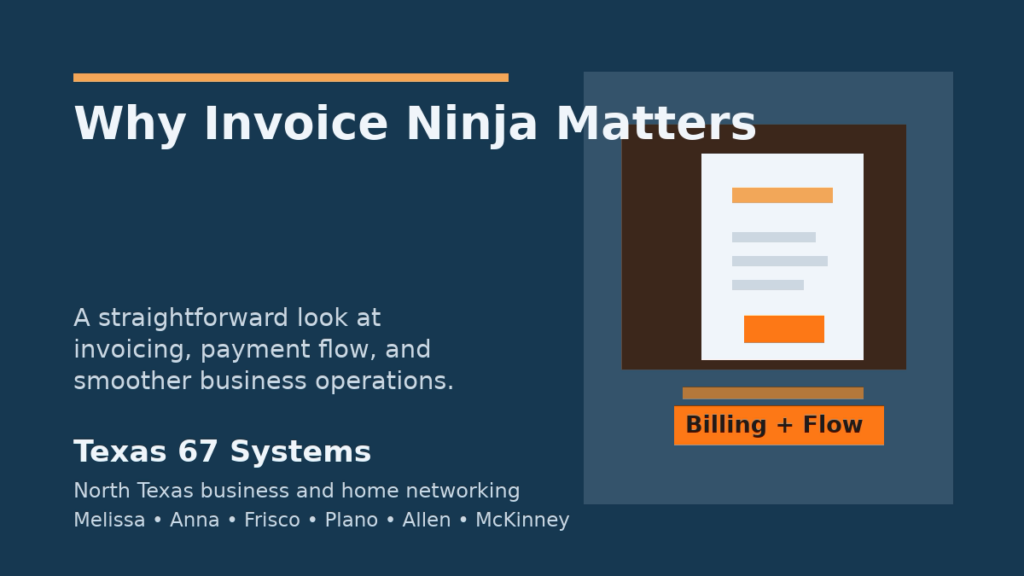 Why Invoice Ninja Matters

A straightforward look at invoicing, payment flow, and smoother business operations.

Texas 67 Systems

North Texas business and home networking

Melissa • Anna • Frisco • Plano • Allen • McKinney

Billing + Flow